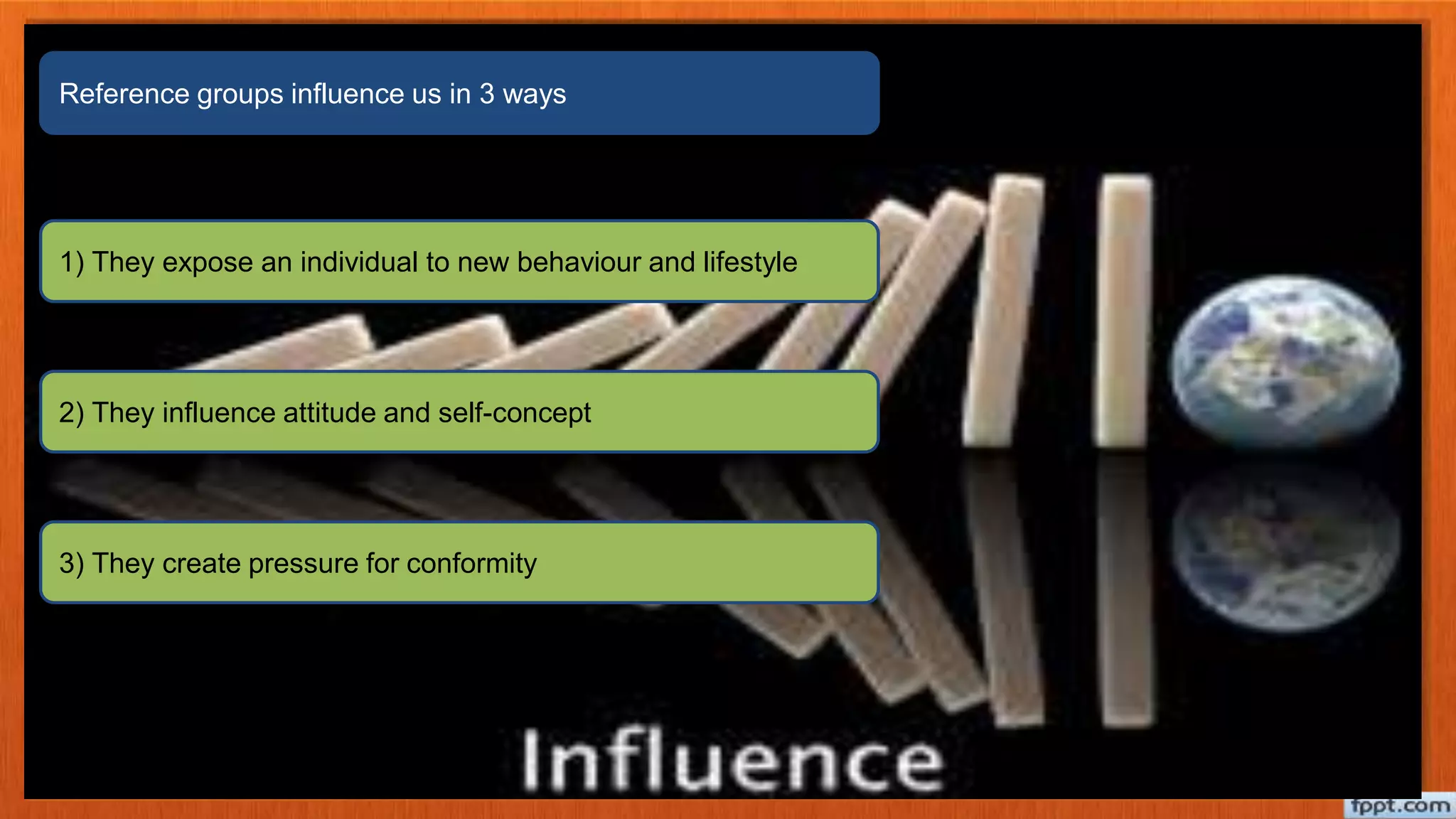 Reference groups influence us in 3 ways

1) They expose an individual to new behaviour and lifestyle

2) They influence attitude and self-concept

3) They create pressure for conformity

Influence

fppt.com